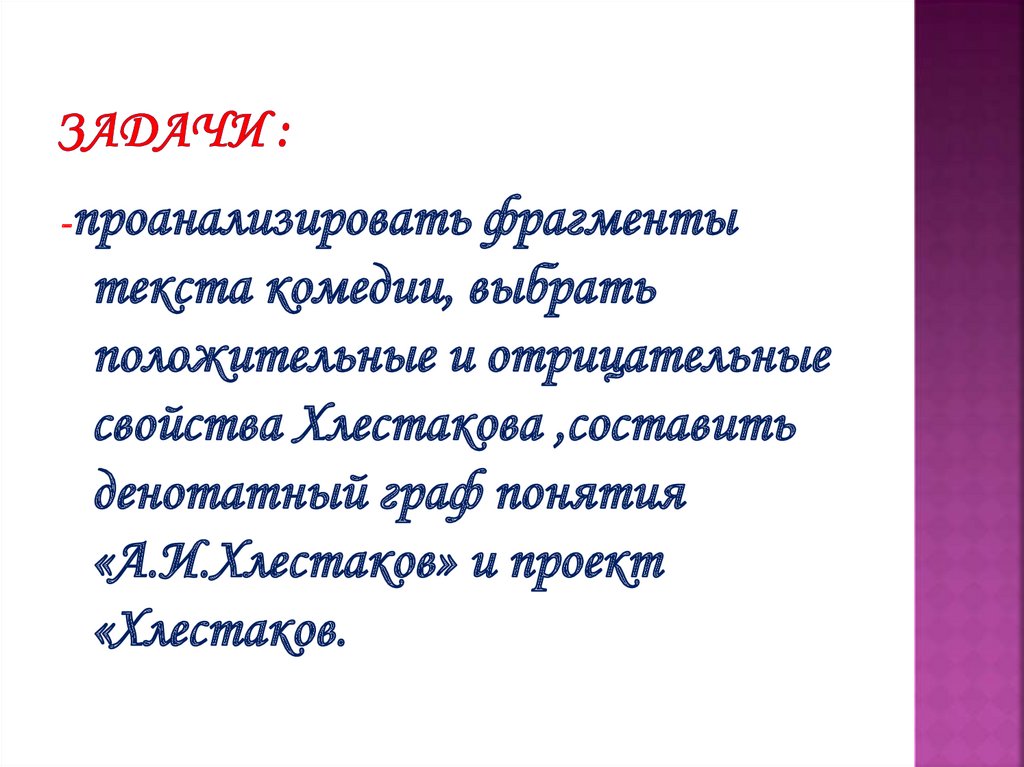 ЗАДАЧИ :

-проанализировать фрагменты текста комедии, выбрать положительные и отрицательные свойства Хлестакова ,составить денотатный граф понятия «А.И.Хлестаков» и проект «Хлестаков.